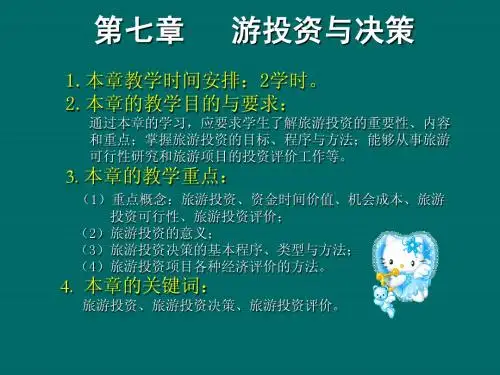 第七章　　游投资与决策

1. 本章教学时间安排：2学时。

2. 本章的教学目的与要求：

通过本章的学习，应要求学生了解旅游投资的重要性、内容和重点；掌握旅游投资的目标、程序与方法；能够从事旅游可行性研究和旅游项目的投资评价工作等。

3. 本章的教学重点：

（1）重点概念：旅游投资、资金时间价值、机会成本、旅游投资可行性、旅游投资评价；

（2）旅游投资的意义；

（3）旅游投资决策的基本程序、类型与方法；

（4）旅游投资项目各种经济评价的方法。

4. 本章的关键词：

旅游投资、旅游投资决策、旅游投资评价。